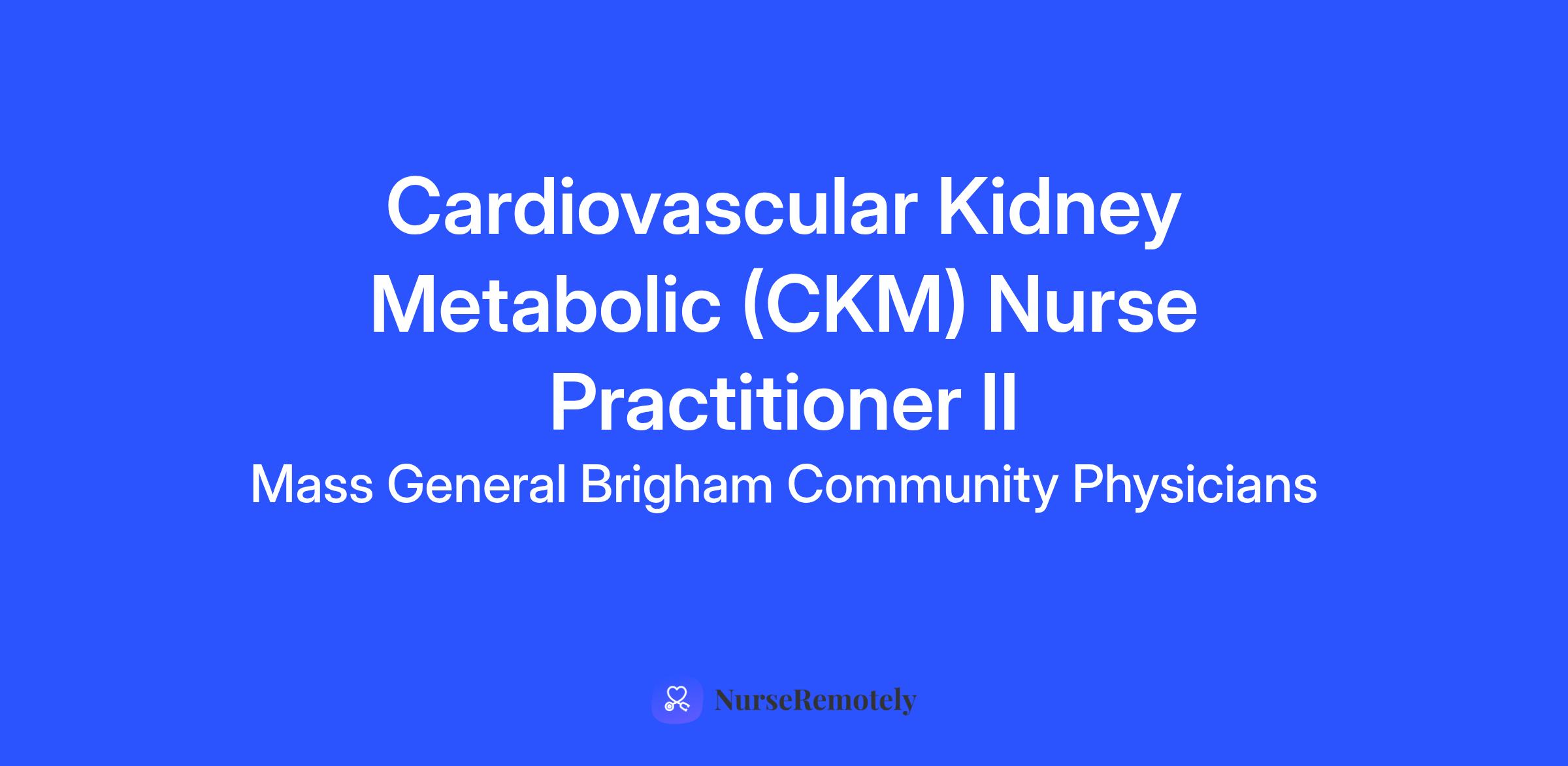 Cardiovascular Kidney Metabolic (CKM) Nurse Practitioner II

Mass General Brigham Community Physicians

NurseRemotely